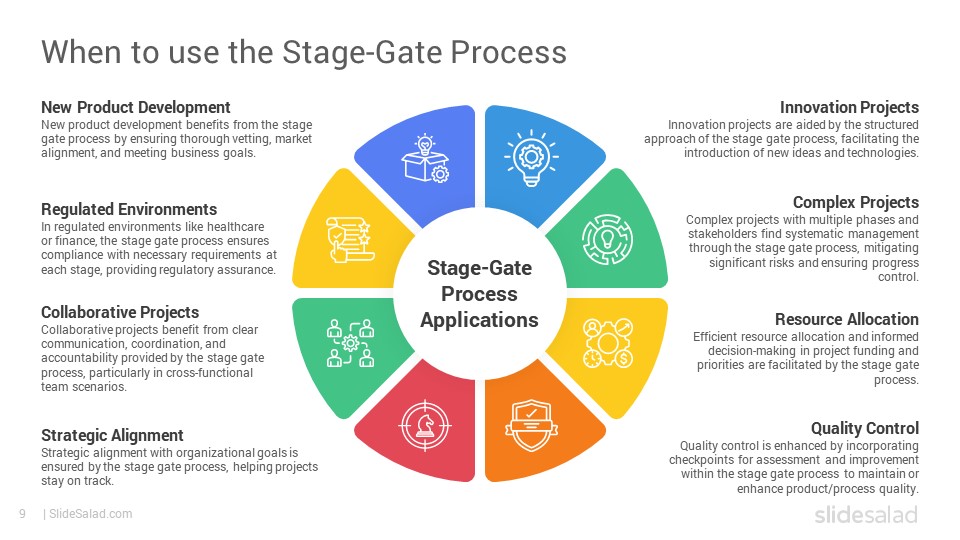 When to use the Stage-Gate Process

New Product Development
New product development benefits from the stage gate process by ensuring thorough vetting, market alignment, and meeting business goals.

Regulated Environments
In regulated environments like healthcare or finance, the stage gate process ensures compliance with necessary requirements at each stage, providing regulatory assurance.

Collaborative Projects
Collaborative projects benefit from clear communication, coordination, and accountability provided by the stage gate process, particularly in cross-functional team scenarios.

Strategic Alignment
Strategic alignment with organizational goals is ensured by the stage gate process, helping projects stay on track.

Stage-Gate Process Applications

Innovation Projects
Innovation projects are aided by the structured approach of the stage gate process, facilitating the introduction of new ideas and technologies.

Complex Projects
Complex projects with multiple phases and stakeholders find systematic management through the stage gate process, mitigating significant risks and ensuring progress control.

Resource Allocation
Efficient resource allocation and informed decision-making in project funding and priorities are facilitated by the stage gate process.

Quality Control
Quality control is enhanced by incorporating checkpoints for assessment and improvement within the stage gate process to maintain or enhance product/process quality.

9 | SlideSalad.com

slidesalad